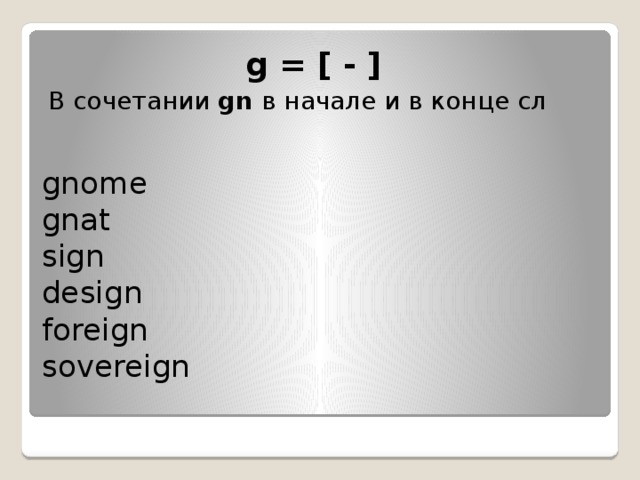 g = [ - ]
В сочетании gn в начале и в конце сл

gnome
gnat
sign
design
foreign
sovereign